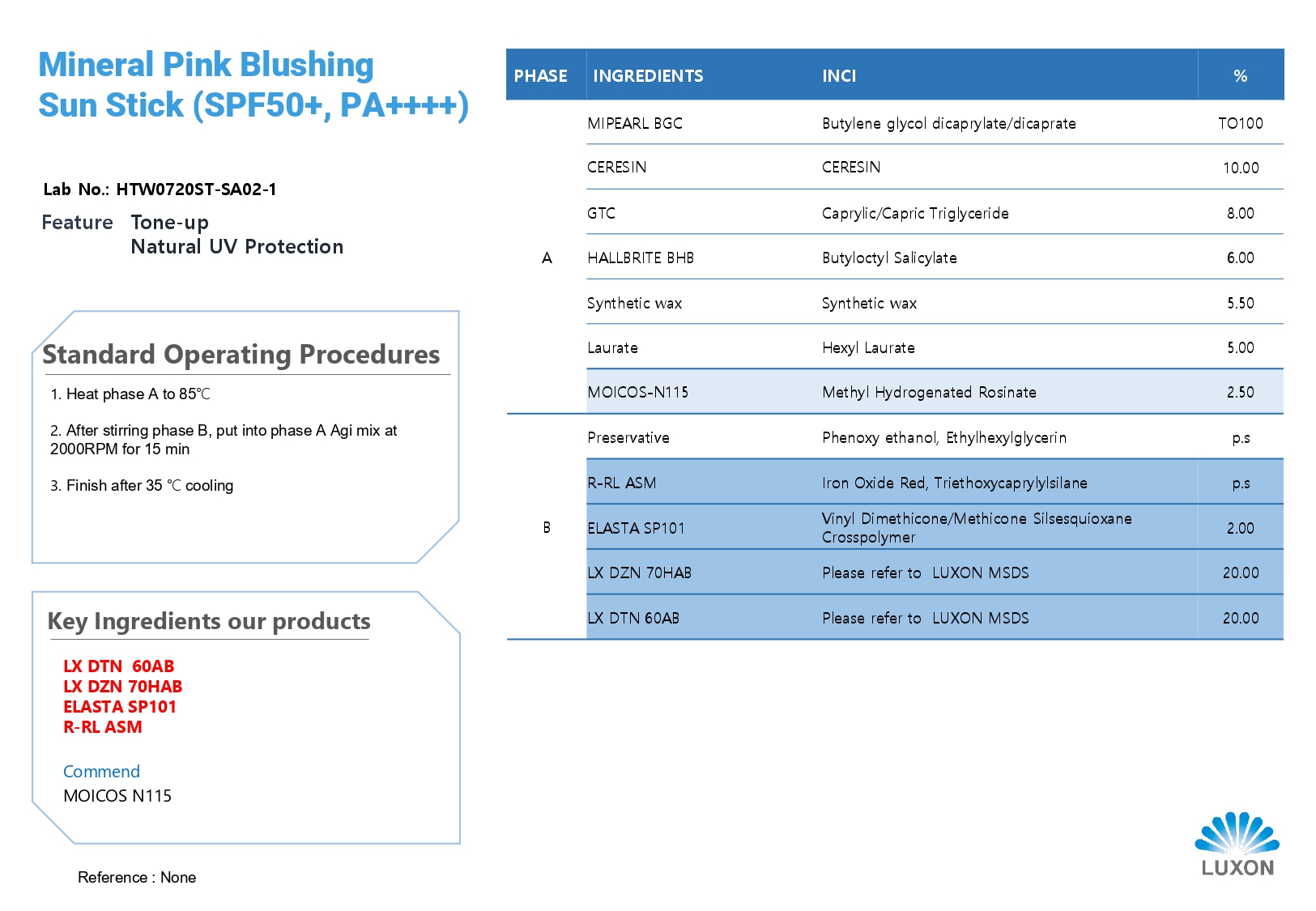 Mineral Pink Blushing Sun Stick (SPF50+, PA++++)

Lab No.: HTW0720ST-SA02-1

Feature Tone-up
Natural UV Protection

Standard Operating Procedures

1. Heat phase A to 85℃

2. After stirring phase B, put into phase A Agi mix at 2000RPM for 15 min

3. Finish after 35 ℃ cooling

Key Ingredients our products

LX DTN 60AB
LX DZN 70HAB
ELASTA SP101
R-RL ASM

Commend
MOICOS N115

Reference : None

| PHASE | INGREDIENTS | INCI | % |
|---|---|---|---|
| A | MIPEARL BGC | Butylene glycol dicaprylate/dicaprate | TO100 |
| | CERESIN | CERESIN | 10.00 |
| | GTC | Caprylic/Capric Triglyceride | 8.00 |
| | HALLBRITE BHB | Butyloctyl Salicylate | 6.00 |
| | Synthetic wax | Synthetic wax | 5.50 |
| | Laurate | Hexyl Laurate | 5.00 |
| | MOICOS-N115 | Methyl Hydrogenated Rosinate | 2.50 |
| B | Preservative | Phenoxy ethanol, Ethylhexylglycerin | p.s |
| | R-RL ASM | Iron Oxide Red, Triethoxycaprylylsilane | p.s |
| | ELASTA SP101 | Vinyl Dimethicone/Methicone Silsesquioxane Crosspolymer | 2.00 |
| | LX DZN 70HAB | Please refer to LUXON MSDS | 20.00 |
| | LX DTN 60AB | Please refer to LUXON MSDS | 20.00 |

LUXON